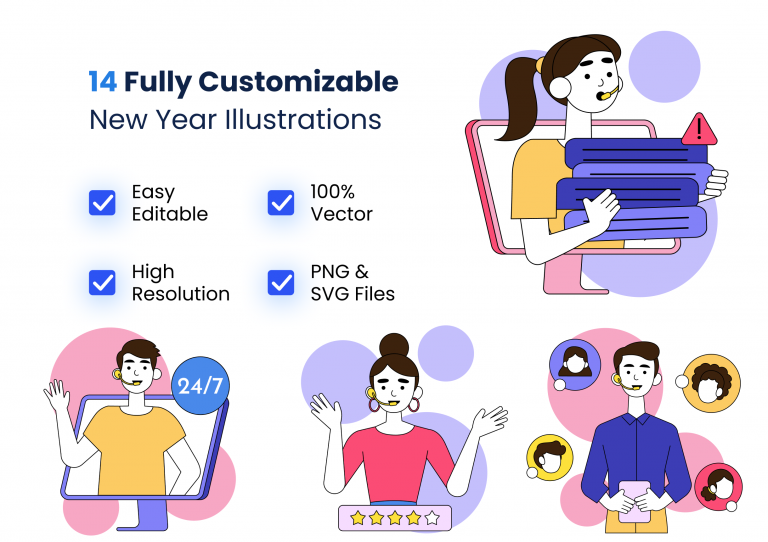 14 Fully Customizable
New Year Illustrations

Easy Editable

100% Vector

High Resolution

PNG & SVG Files

24/7